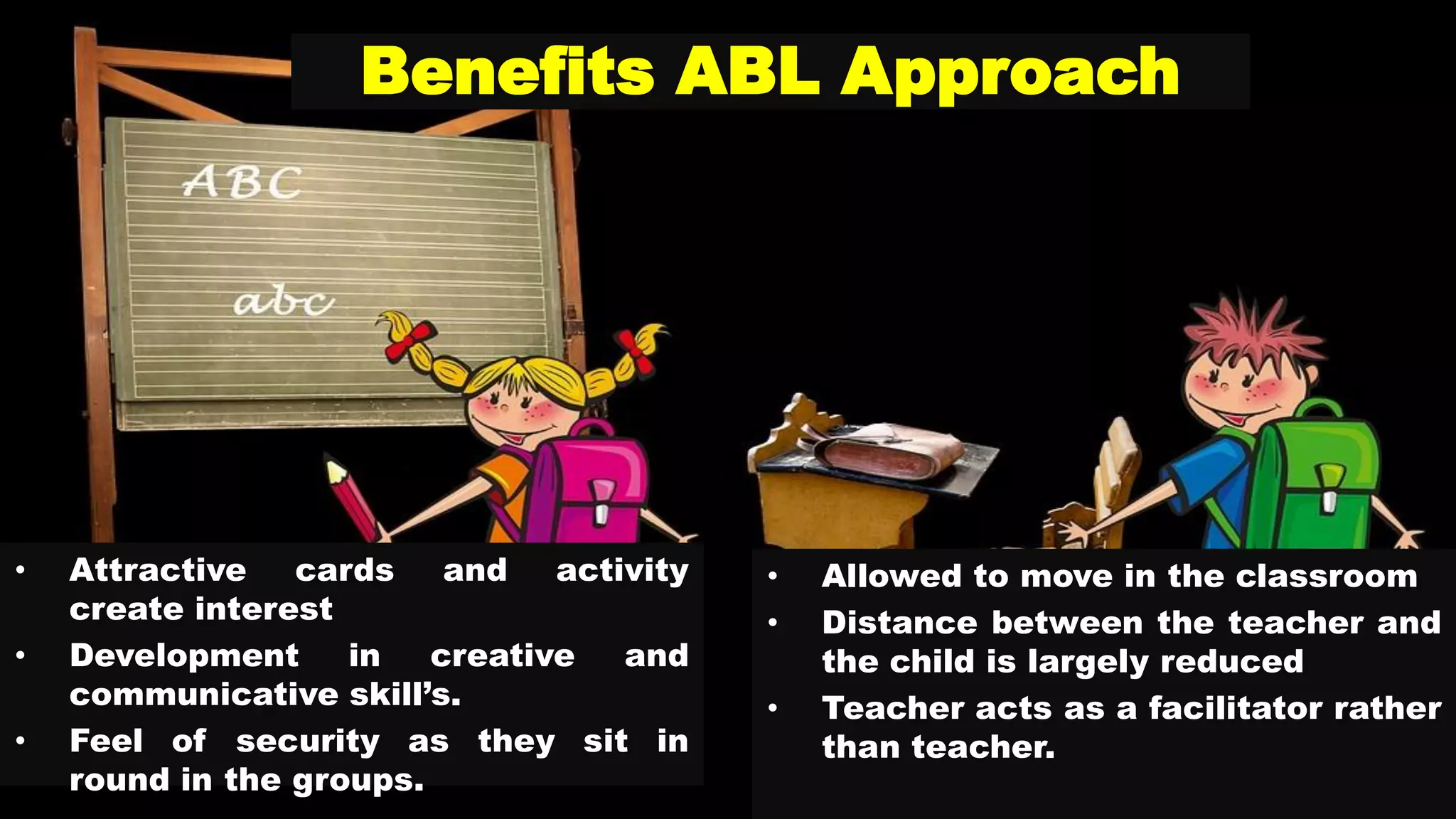 Benefits ABL Approach

ABC

abc

• Attractive cards and activity create interest
• Development in creative and communicative skill's.
• Feel of security as they sit in round in the groups.

• Allowed to move in the classroom
• Distance between the teacher and the child is largely reduced
• Teacher acts as a facilitator rather than teacher.